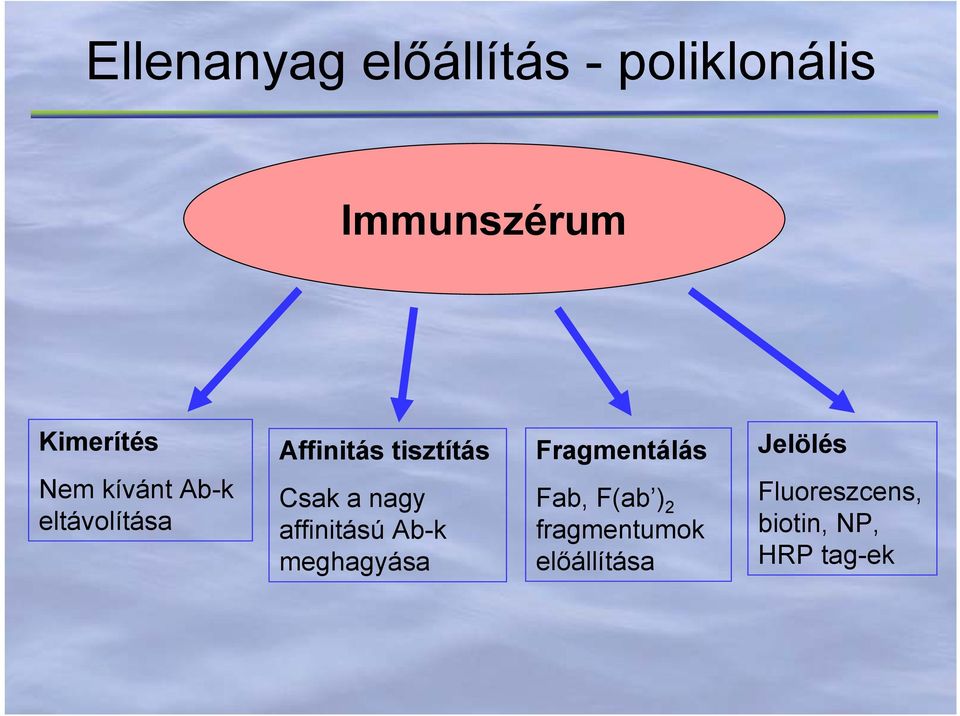 Ellenanyag előállítás - poliklonális

Immunszérum

Kimerítés
Nem kívánt Ab-k eltávolítása

Affinitás tisztítás
Csak a nagy affinitású Ab-k meghagyása

Fragmentálás
Fab, $F(ab')_2$ fragmentumok előállítása

Jelölés
Fluoreszcens, biotin, NP, HRP tag-ek